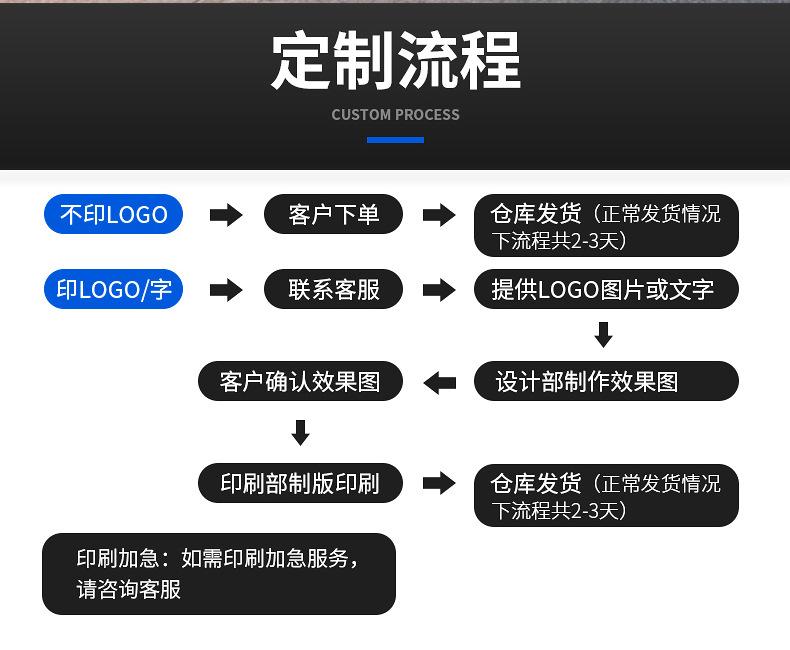 定制流程

CUSTOM PROCESS

不印LOGO

客户下单

仓库发货（正常发货情况下流程共2-3天）

印LOGO/字

联系客服

提供LOGO图片或文字

设计部制作效果图

客户确认效果图

印刷部制版印刷

仓库发货（正常发货情况下流程共2-3天）

印刷加急：如需印刷加急服务，请咨询客服